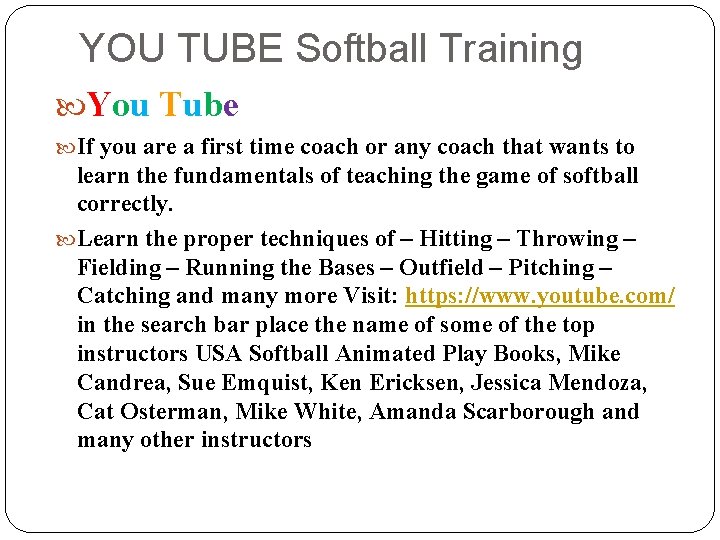 YOU TUBE Softball Training

You Tube

If you are a first time coach or any coach that wants to learn the fundamentals of teaching the game of softball correctly.

Learn the proper techniques of – Hitting – Throwing – Fielding – Running the Bases – Outfield – Pitching – Catching and many more Visit: https://www.youtube.com/ in the search bar place the name of some of the top instructors USA Softball Animated Play Books, Mike Candrea, Sue Emquist, Ken Ericksen, Jessica Mendoza, Cat Osterman, Mike White, Amanda Scarborough and many other instructors